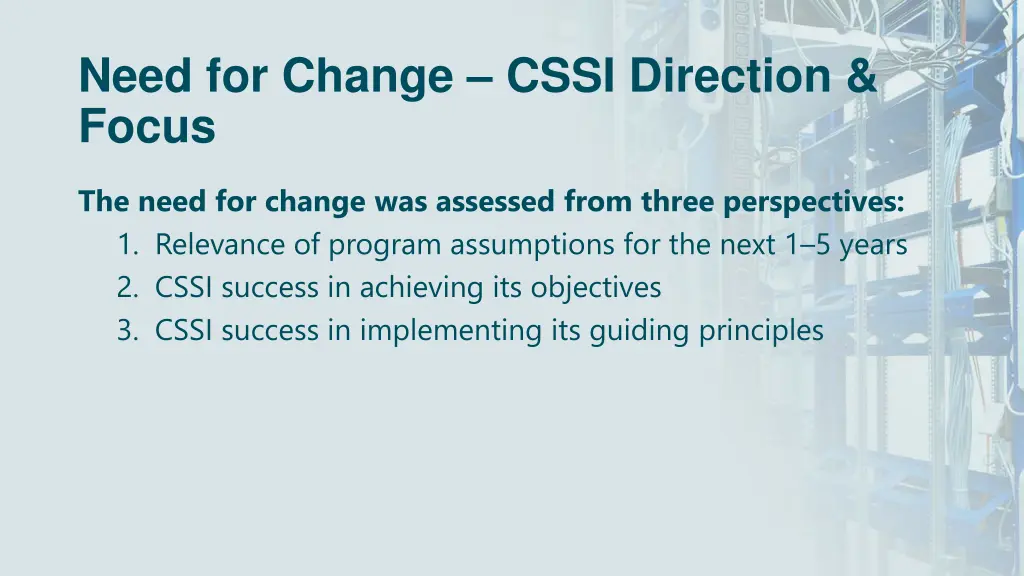 Need for Change – CSSI Direction & Focus

The need for change was assessed from three perspectives:
1. Relevance of program assumptions for the next 1–5 years
2. CSSI success in achieving its objectives
3. CSSI success in implementing its guiding principles